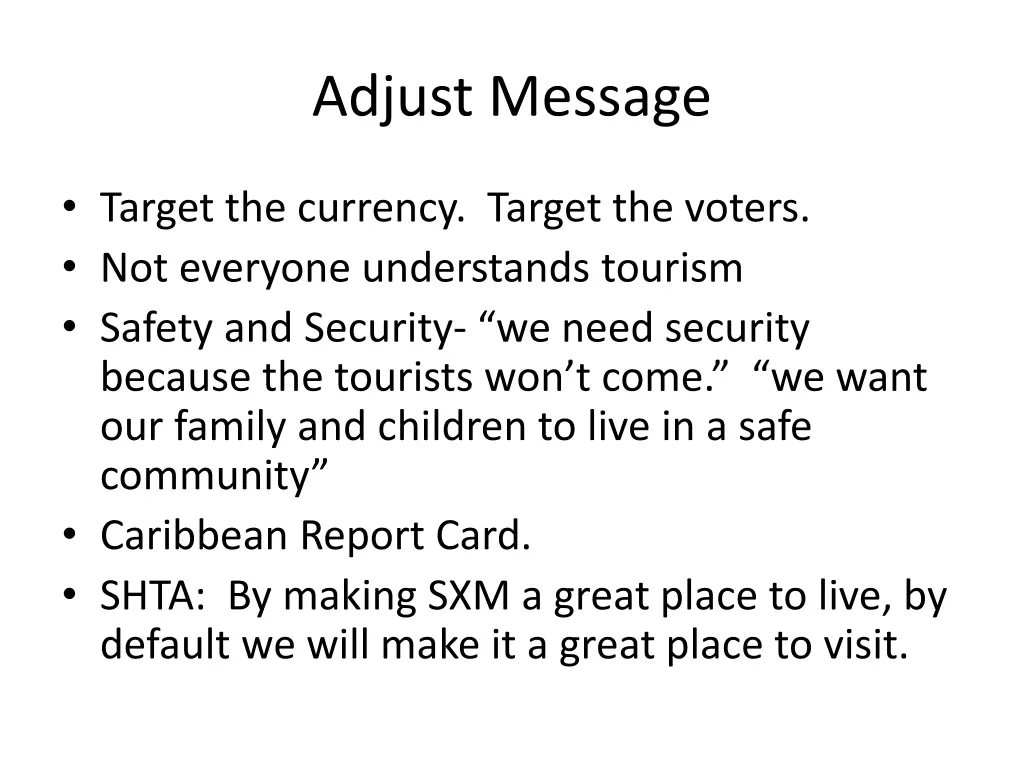 Adjust Message

• Target the currency. Target the voters.
• Not everyone understands tourism
• Safety and Security- “we need security because the tourists won’t come.” “we want our family and children to live in a safe community”
• Caribbean Report Card.
• SHTA: By making SXM a great place to live, by default we will make it a great place to visit.